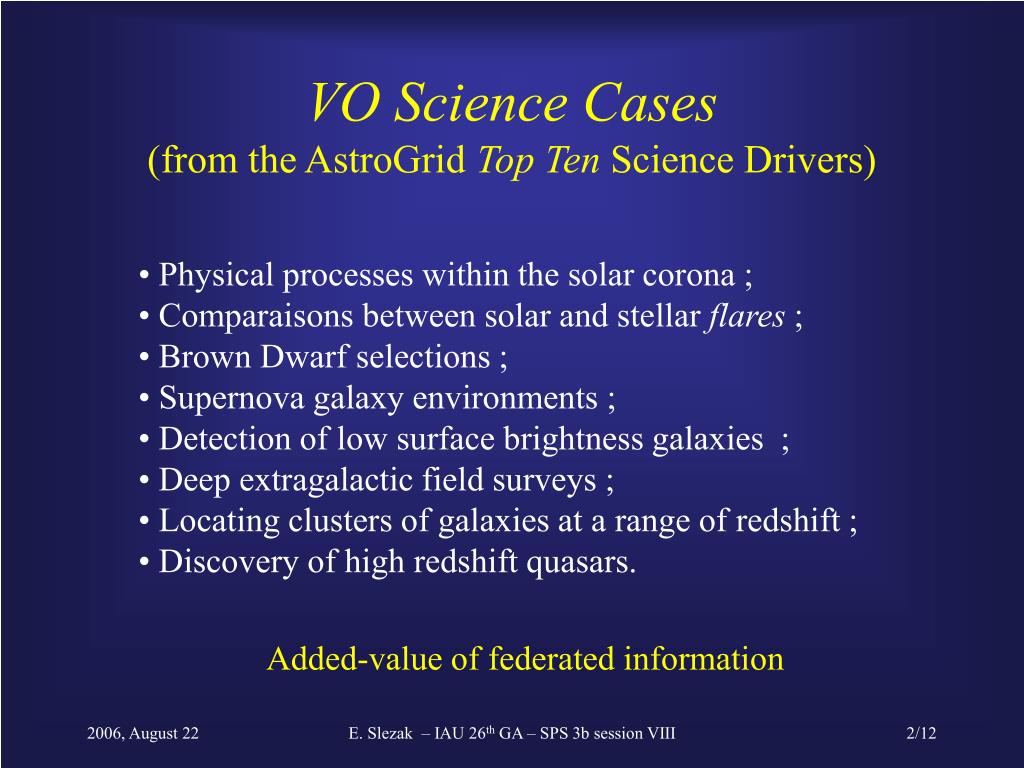 VO Science Cases
(from the AstroGrid Top Ten Science Drivers)

• Physical processes within the solar corona ;
• Comparaisons between solar and stellar flares ;
• Brown Dwarf selections ;
• Supernova galaxy environments ;
• Detection of low surface brightness galaxies ;
• Deep extragalactic field surveys ;
• Locating clusters of galaxies at a range of redshift ;
• Discovery of high redshift quasars.

Added-value of federated information

2006, August 22

E. Slezak – IAU 26$^{th}$ GA – SPS 3b session VIII

2/12